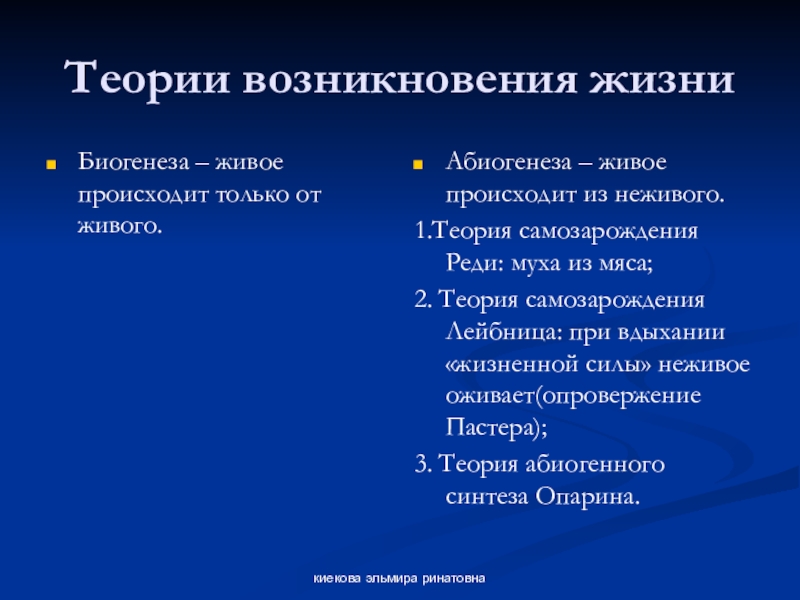 Теории возникновения жизни

Биогенеза – живое происходит только от живого.

Абиогенеза – живое происходит из неживого.

1.Теория самозарождения Реди: муха из мяса;

2. Теория самозарождения Лейбница: при вдыхании «жизненной силы» неживое оживает(опровержение Пастера);

3. Теория абиогенного синтеза Опарина.

киекова эльмира ринатовна